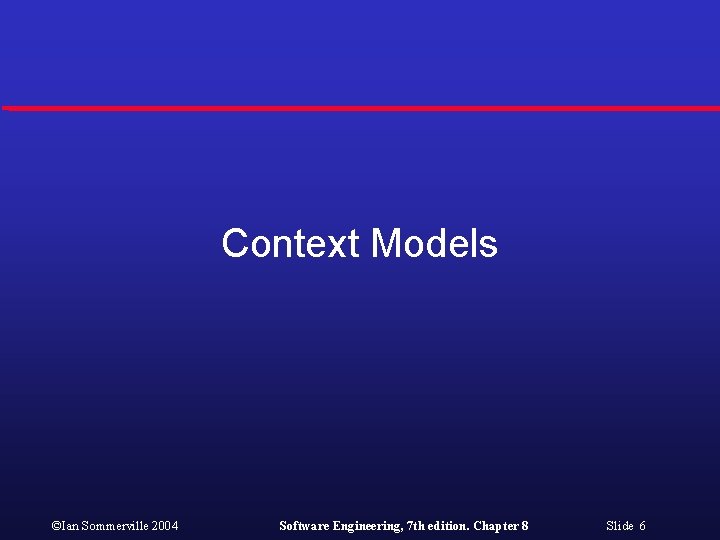 Context Models

©Ian Sommerville 2004

Software Engineering, 7th edition. Chapter 8

Slide 6